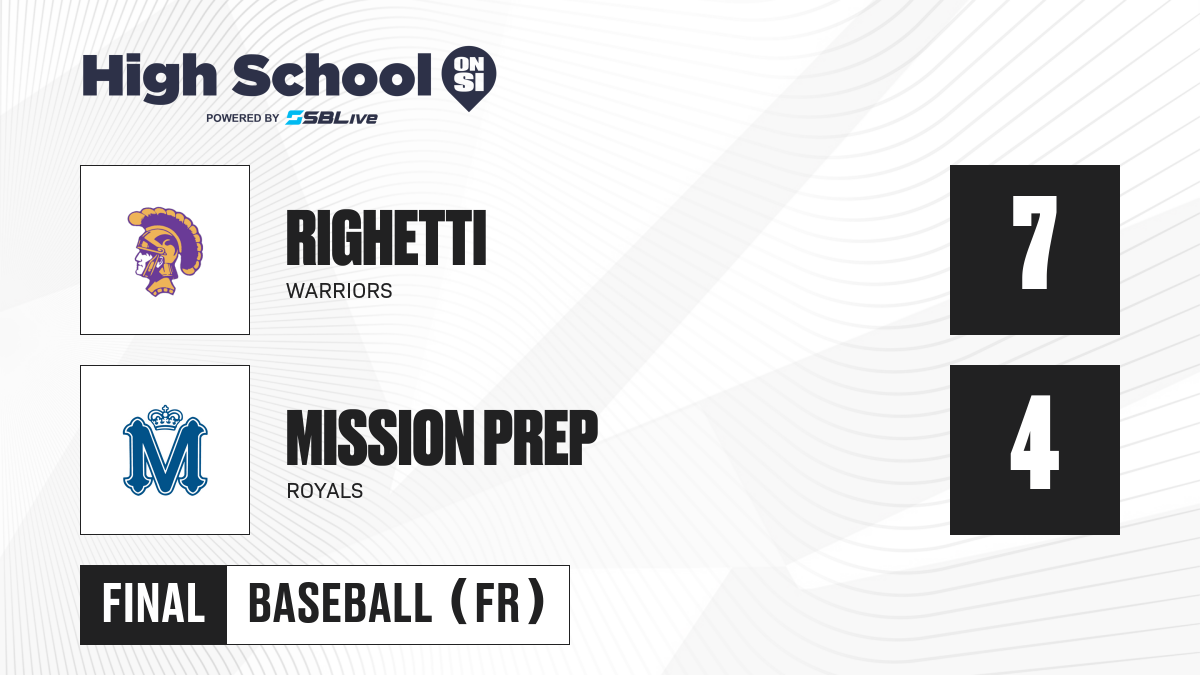 High School ON SI
POWERED BY SBLive

RIGHETTI
WARRIORS

7

M

MISSION PREP
ROYALS

4

FINAL BASEBALL (FR)